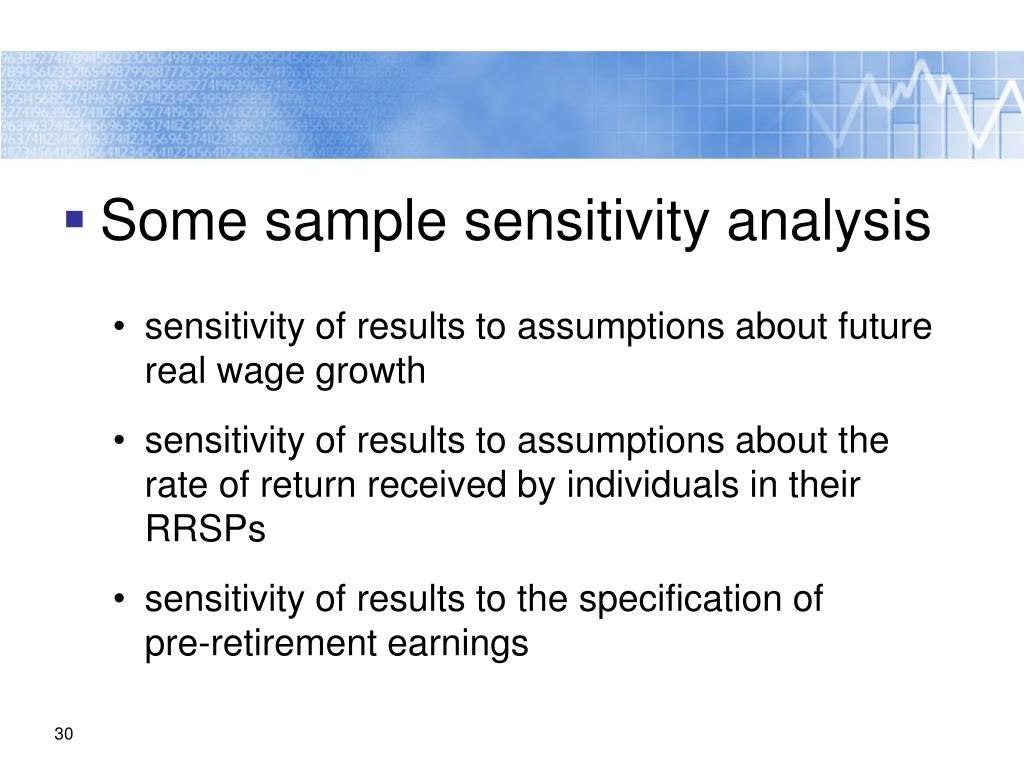 ▪ Some sample sensitivity analysis

• sensitivity of results to assumptions about future real wage growth

• sensitivity of results to assumptions about the rate of return received by individuals in their RRSPs

• sensitivity of results to the specification of pre-retirement earnings

30